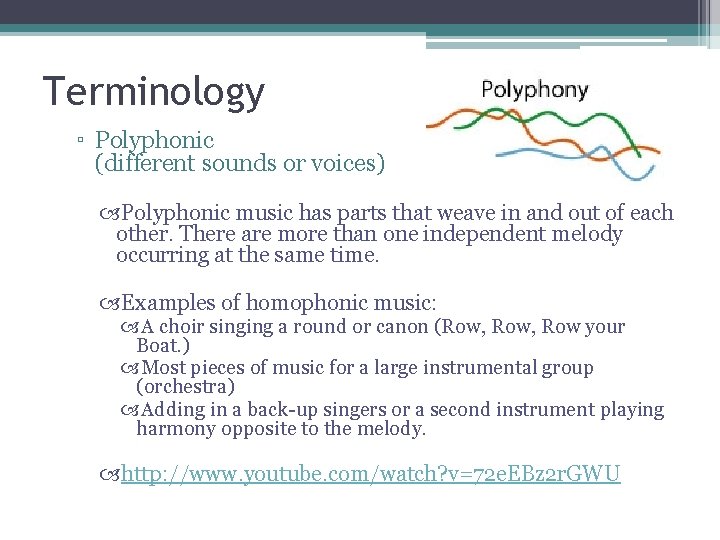 Terminology

Polyphony

▫ Polyphonic (different sounds or voices)

Polyphonic music has parts that weave in and out of each other. There are more than one independent melody occurring at the same time.

Examples of homophonic music:

A choir singing a round or canon (Row, Row, Row your Boat.)

Most pieces of music for a large instrumental group (orchestra)

Adding in a back-up singers or a second instrument playing harmony opposite to the melody.

http://www.youtube.com/watch?v=72eEBz2rGWU